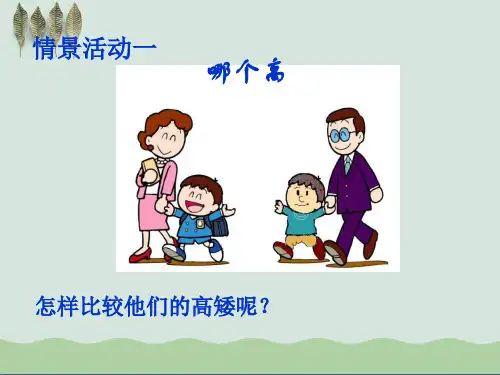 情景活动一

哪个高

怎样比较他们的高矮呢？